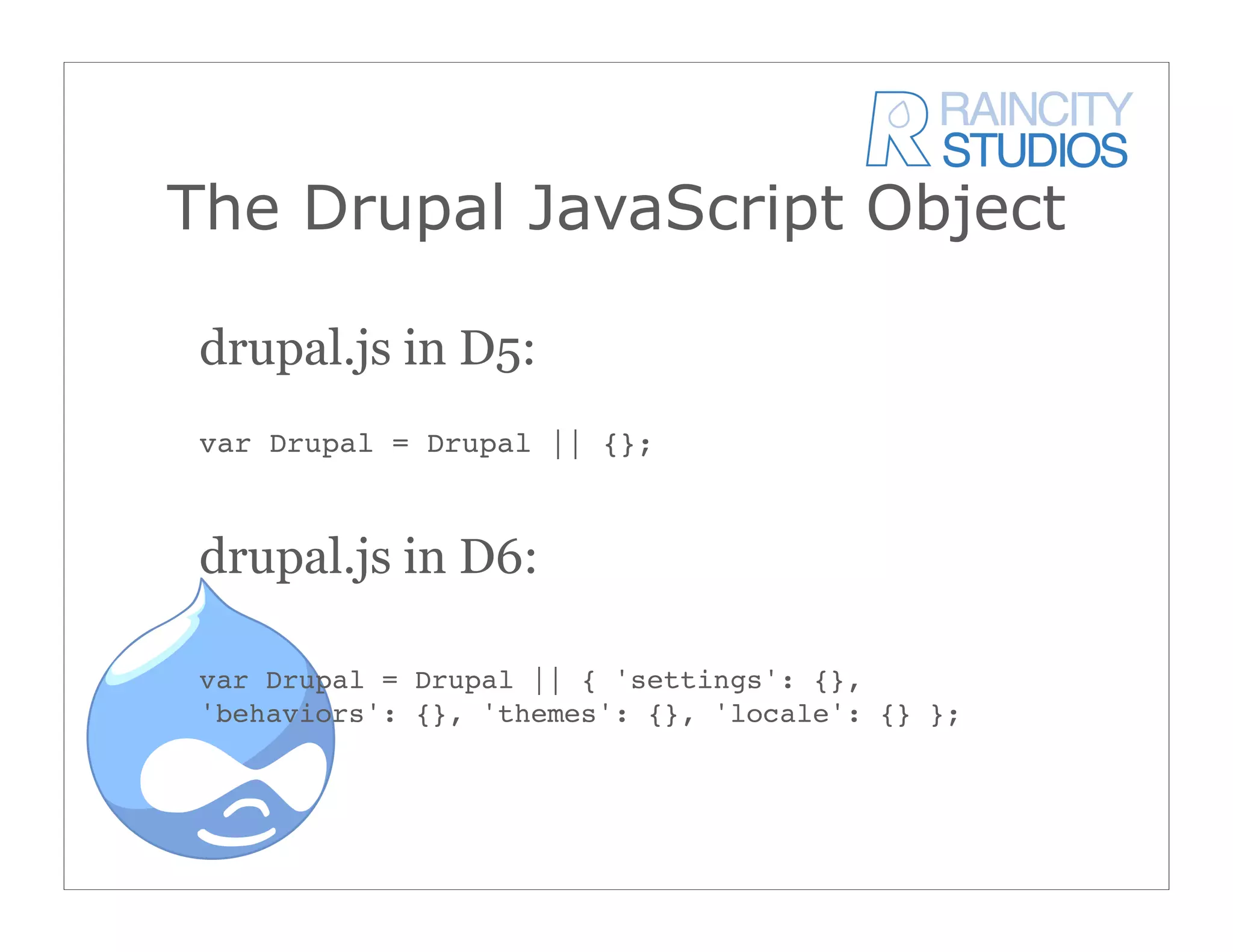 RAINCITY STUDIOS

The Drupal JavaScript Object

drupal.js in D5:

var Drupal = Drupal || {};

drupal.js in D6:

var Drupal = Drupal || { 'settings': {}, 'behaviors': {}, 'themes': {}, 'locale': {} };